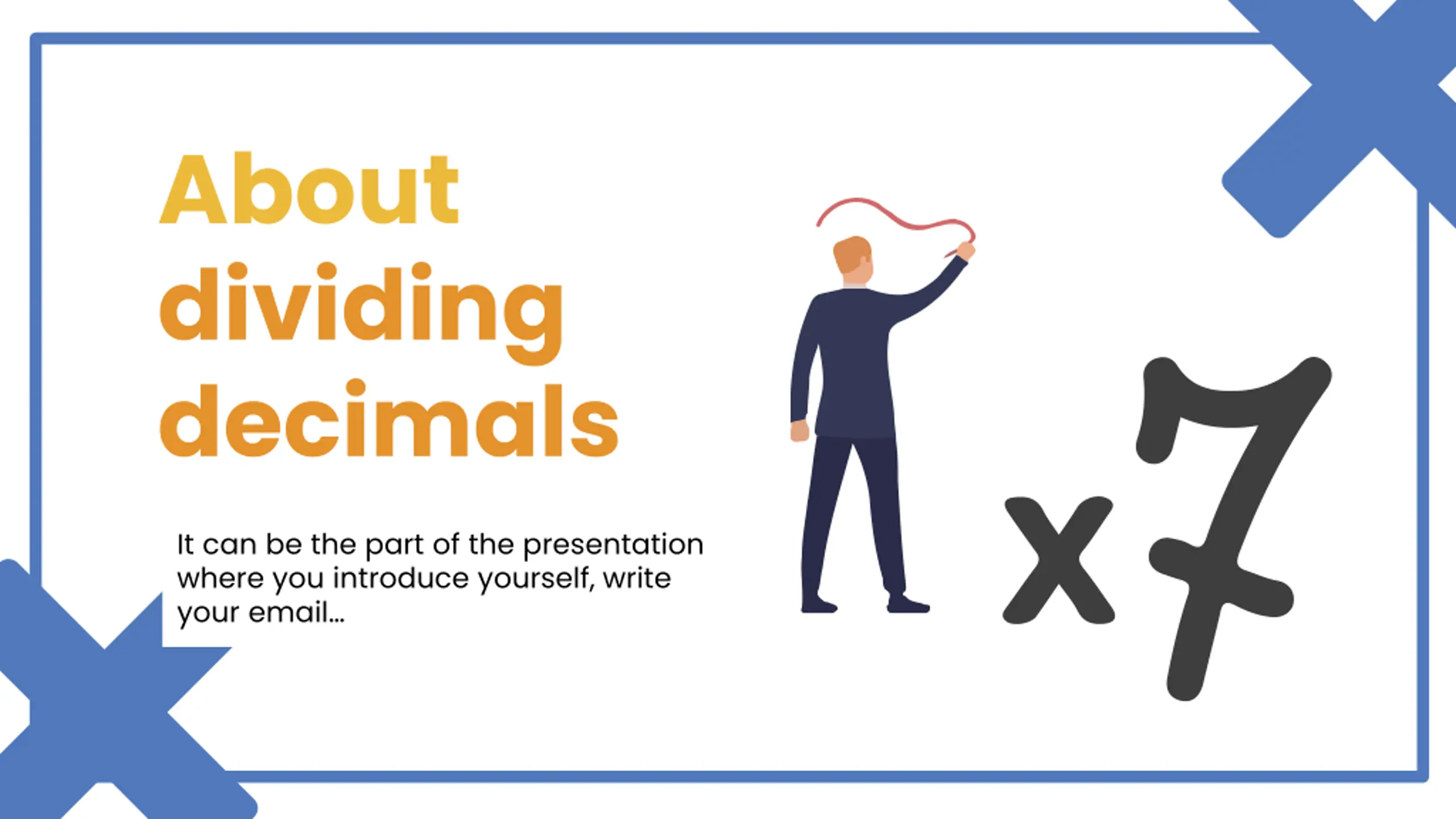 About dividing decimals

It can be the part of the presentation where you introduce yourself, write your email…

x7